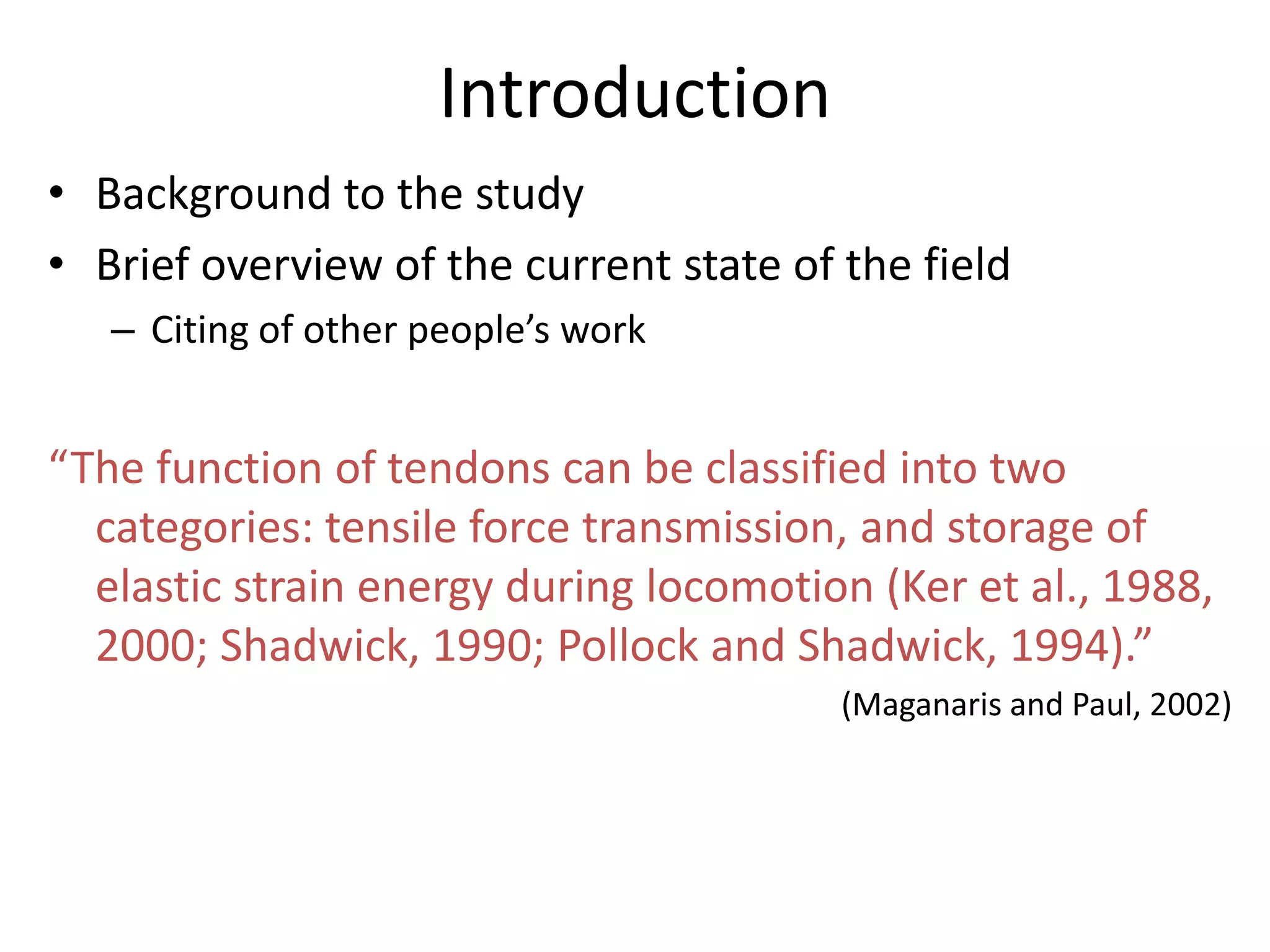 Introduction

• Background to the study
• Brief overview of the current state of the field
– Citing of other people’s work

“The function of tendons can be classified into two categories: tensile force transmission, and storage of elastic strain energy during locomotion (Ker et al., 1988, 2000; Shadwick, 1990; Pollock and Shadwick, 1994).”

(Maganaris and Paul, 2002)